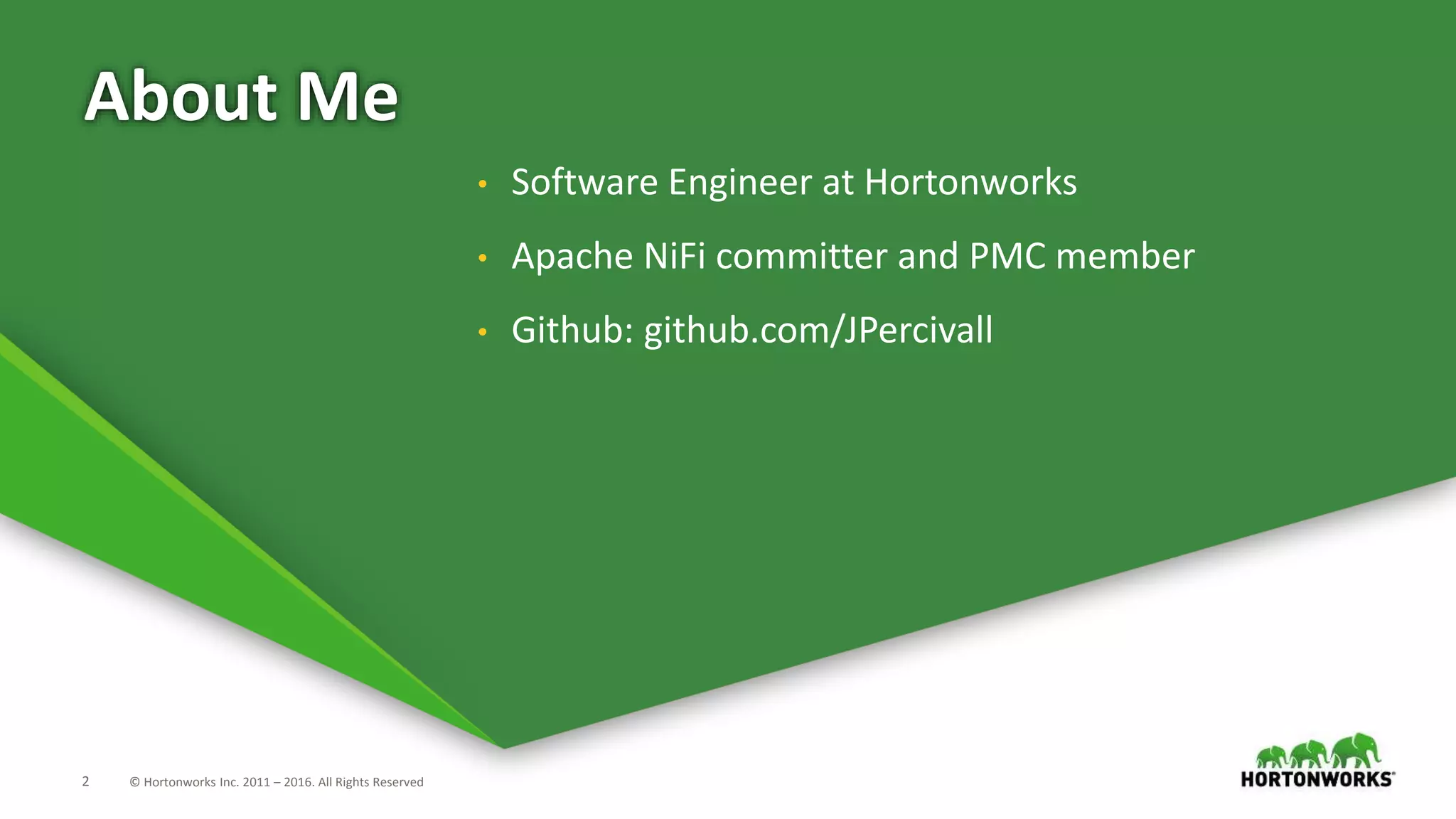 About Me

• Software Engineer at Hortonworks
• Apache NiFi committer and PMC member
• Github: github.com/JPercivall

2 © Hortonworks Inc. 2011 – 2016. All Rights Reserved

HORTONWORKS®